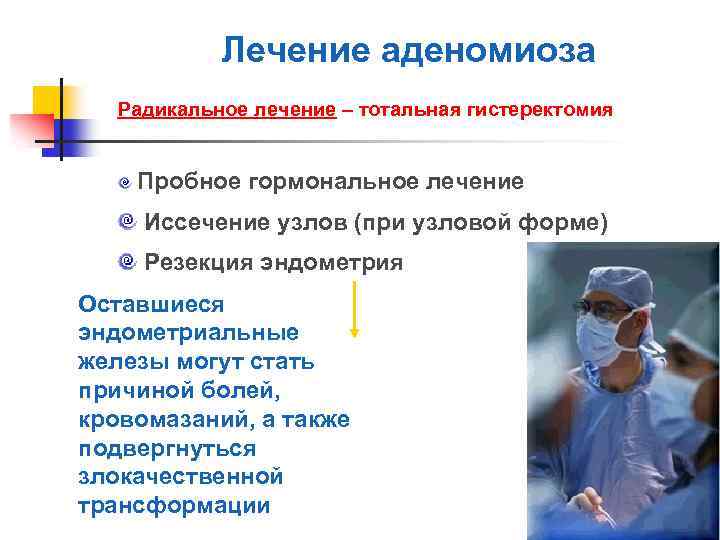 Лечение аденомиоза

Радикальное лечение – тотальная гистерэктомия

Пробное гормональное лечение

Иссечение узлов (при узловой форме)

Резекция эндометрия

Оставшиеся эндометриальные железы могут стать причиной болей, кровомазаний, а также подвергнуться злокачественной трансформации